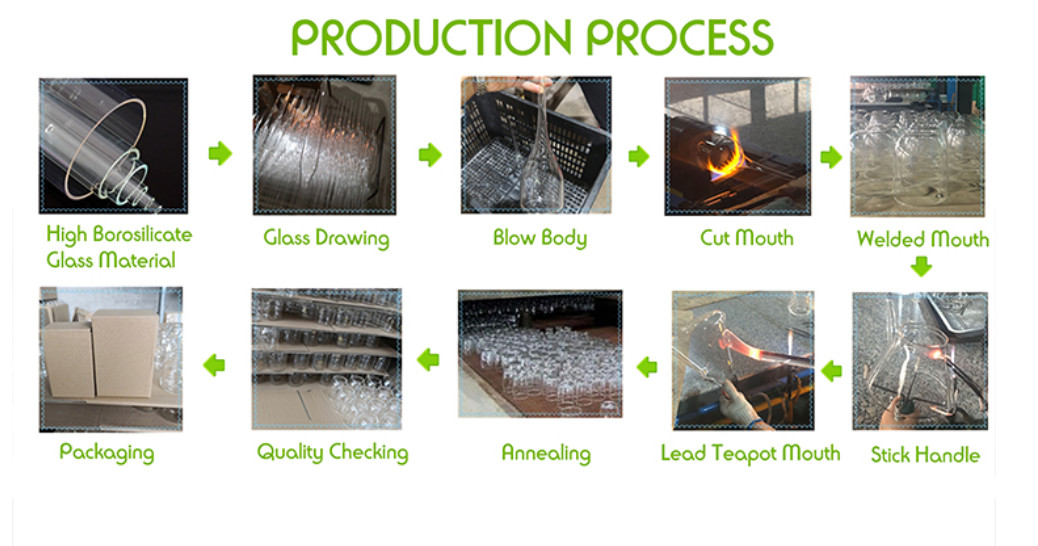 PRODUCTION PROCESS

High Borosilicate Glass Material

Glass Drawing

Blow Body

Cut Mouth

Welded Mouth

Stick Handle

Lead Teapot Mouth

Annealing

Quality Checking

Packaging